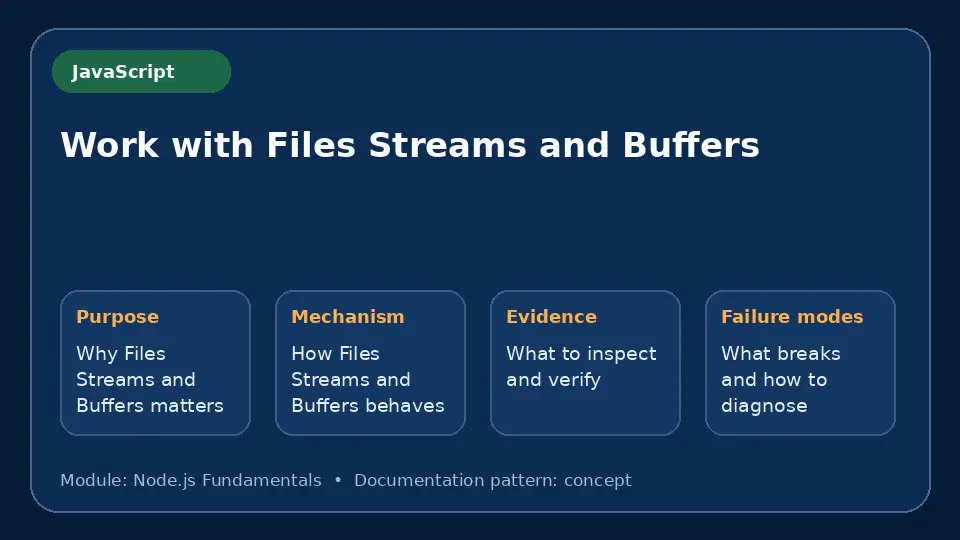 JavaScript

Work with Files Streams and Buffers

Purpose
Why Files Streams and Buffers matters

Mechanism
How Files Streams and Buffers behaves

Evidence
What to inspect and verify

Failure modes
What breaks and how to diagnose

Module: Node.js Fundamentals • Documentation pattern: concept